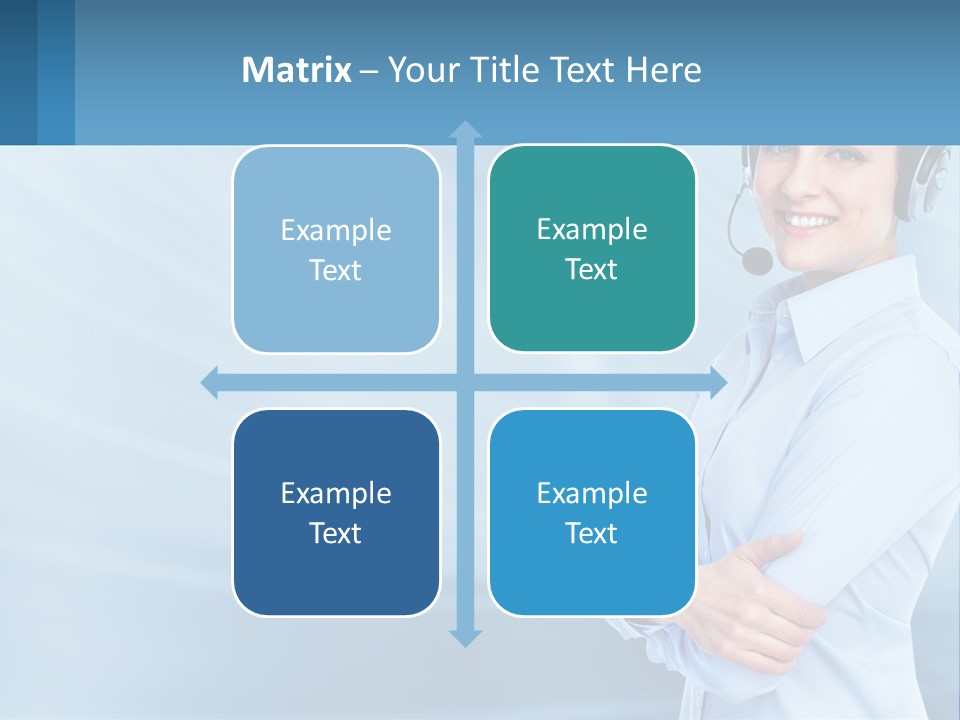 Matrix – Your Title Text Here

Example Text

Example Text

Example Text

Example Text